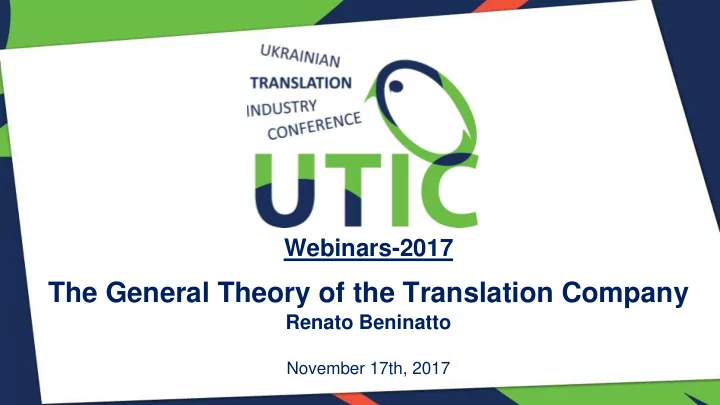 UKRAINIAN
TRANSLATION
INDUSTRY
CONFERENCE
UTIC

Webinars-2017

The General Theory of the Translation Company
Renato Beninatto

November 17th, 2017